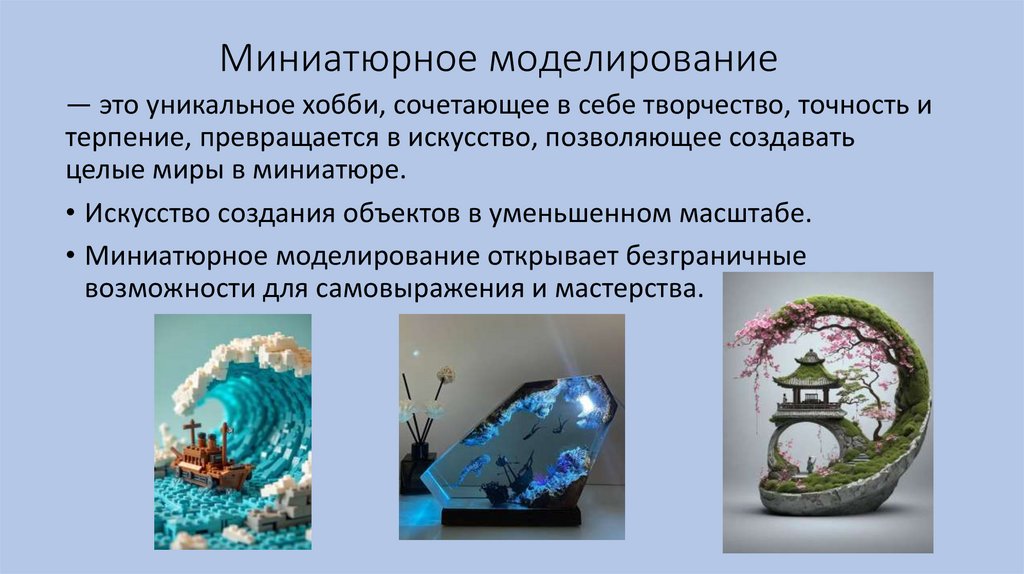 Миниатюрное моделирование

— это уникальное хобби, сочетающее в себе творчество, точность и терпение, превращается в искусство, позволяющее создавать целые миры в миниатюре.

• Искусство создания объектов в уменьшенном масштабе.

• Миниатюрное моделирование открывает безграничные возможности для самовыражения и мастерства.